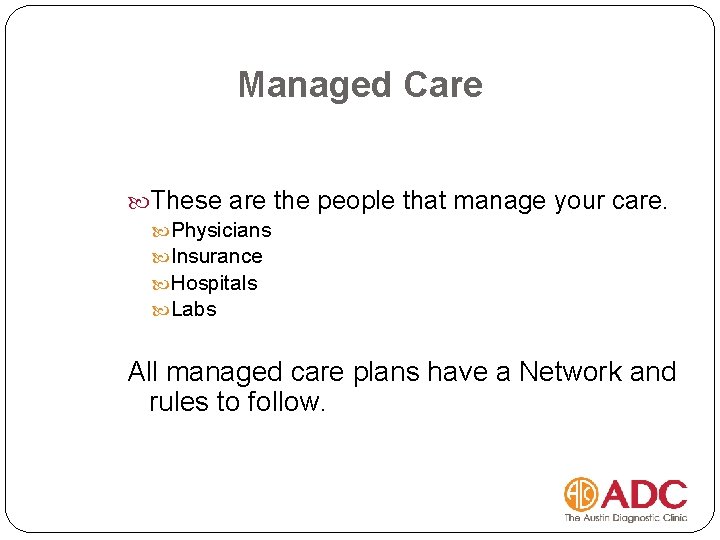 Managed Care

These are the people that manage your care.
Physicians
Insurance
Hospitals
Labs

All managed care plans have a Network and rules to follow.

ADC
The Austin Diagnostic Clinic